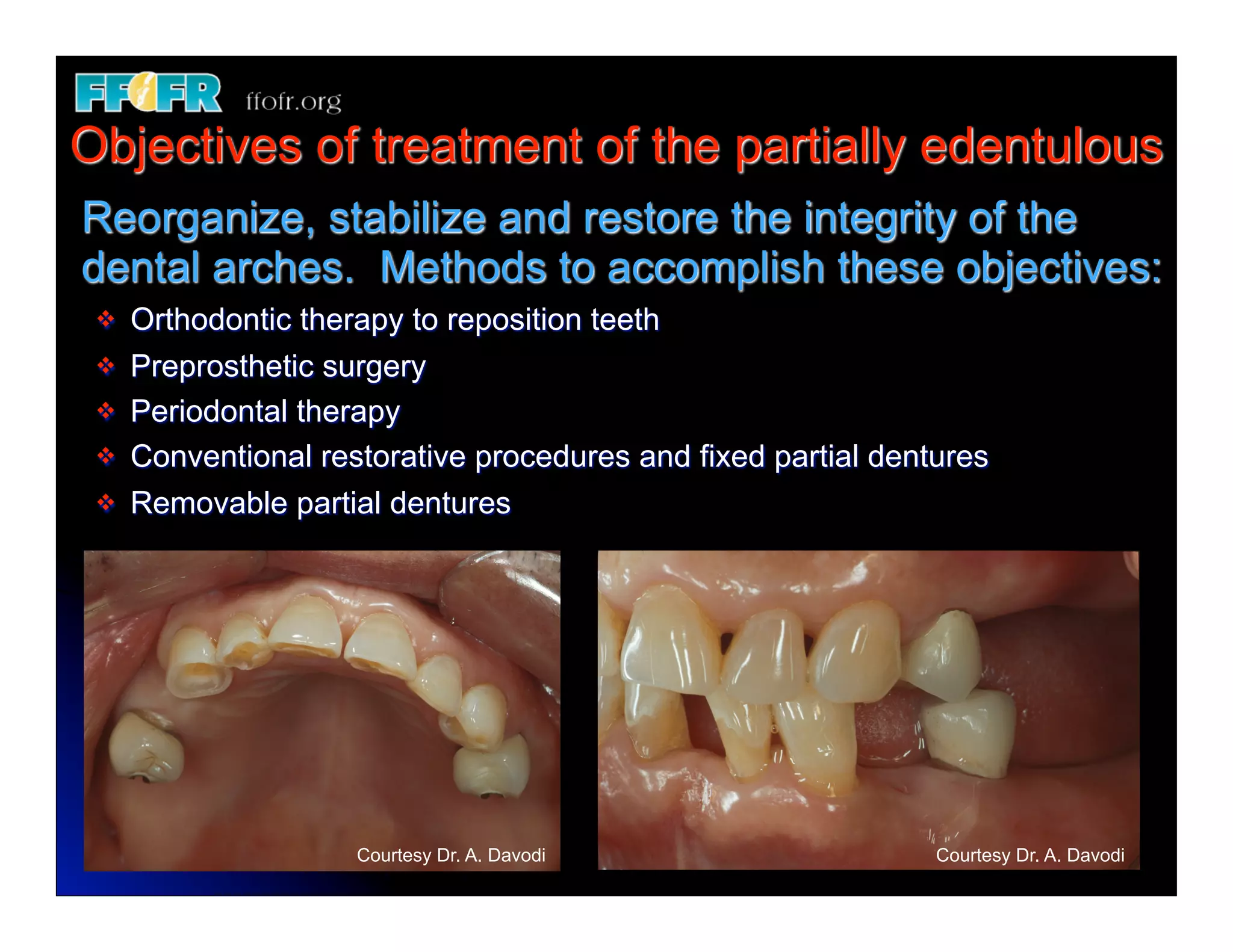 FFOFR ffofr.org

Objectives of treatment of the partially edentulous

Reorganize, stabilize and restore the integrity of the dental arches. Methods to accomplish these objectives:

❖ Orthodontic therapy to reposition teeth
❖ Preprosthetic surgery
❖ Periodontal therapy
❖ Conventional restorative procedures and fixed partial dentures
❖ Removable partial dentures

Courtesy Dr. A. Davodi

Courtesy Dr. A. Davodi